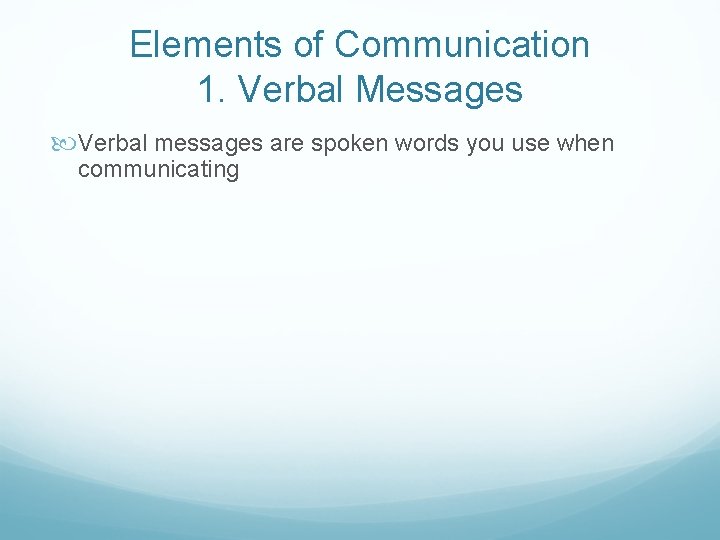 Elements of Communication
1. Verbal Messages

Verbal messages are spoken words you use when communicating